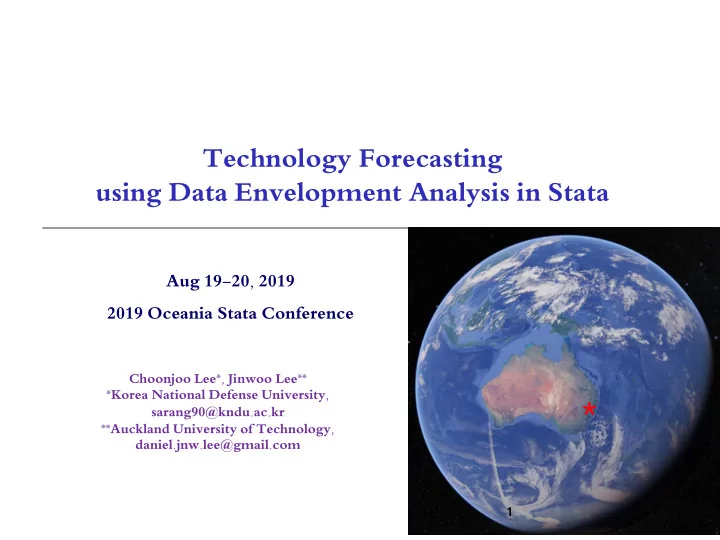 Technology Forecasting
using Data Envelopment Analysis in Stata

Aug 19–20, 2019

2019 Oceania Stata Conference

Choonjoo Lee*, Jinwoo Lee**
*Korea National Defense University,
sarang90@kndu.ac.kr
**Auckland University of Technology,
daniel.jnw.lee@gmail.com

1